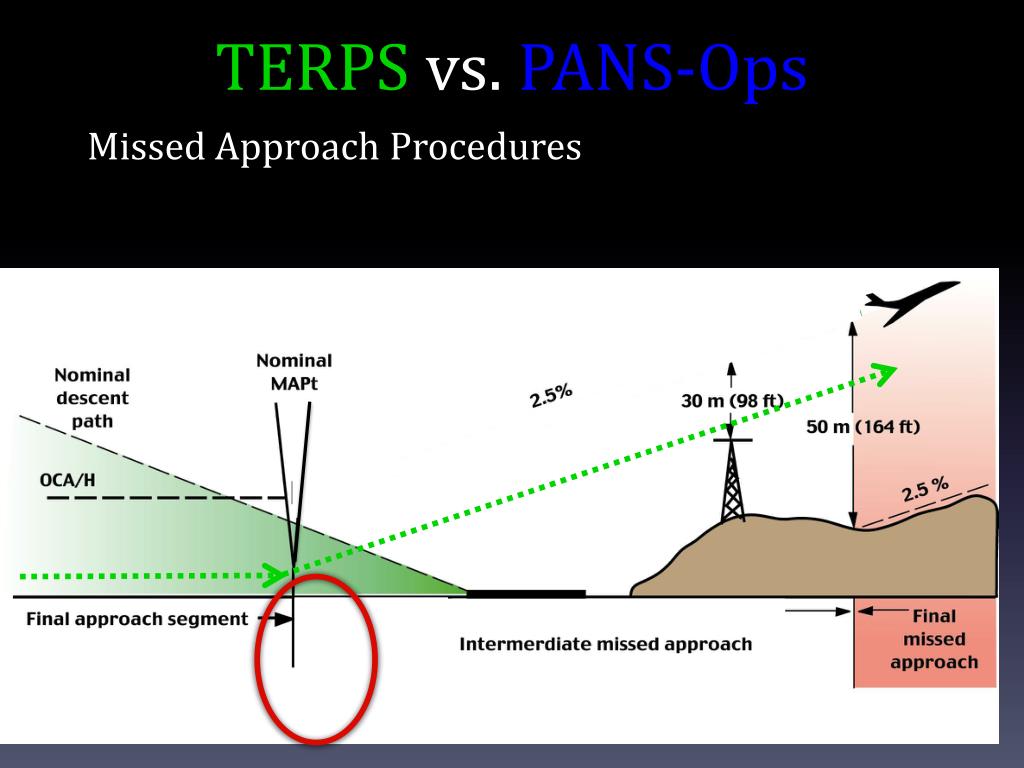 TERPS vs. PANS-Ops

Missed Approach Procedures

Nominal descent path

Nominal MAPt

OCA/H

2.5%

30 m (98 ft)

50 m (164 ft)

2.5 %

Final approach segment

Intermerdiate missed approach

Final missed approach